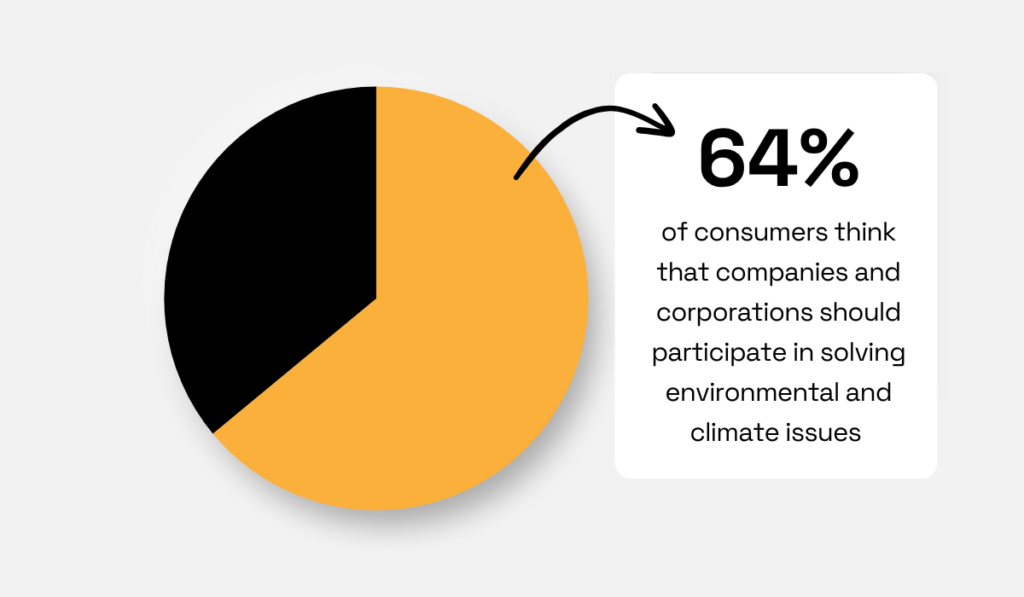 64%

of consumers think that companies and corporations should participate in solving environmental and climate issues